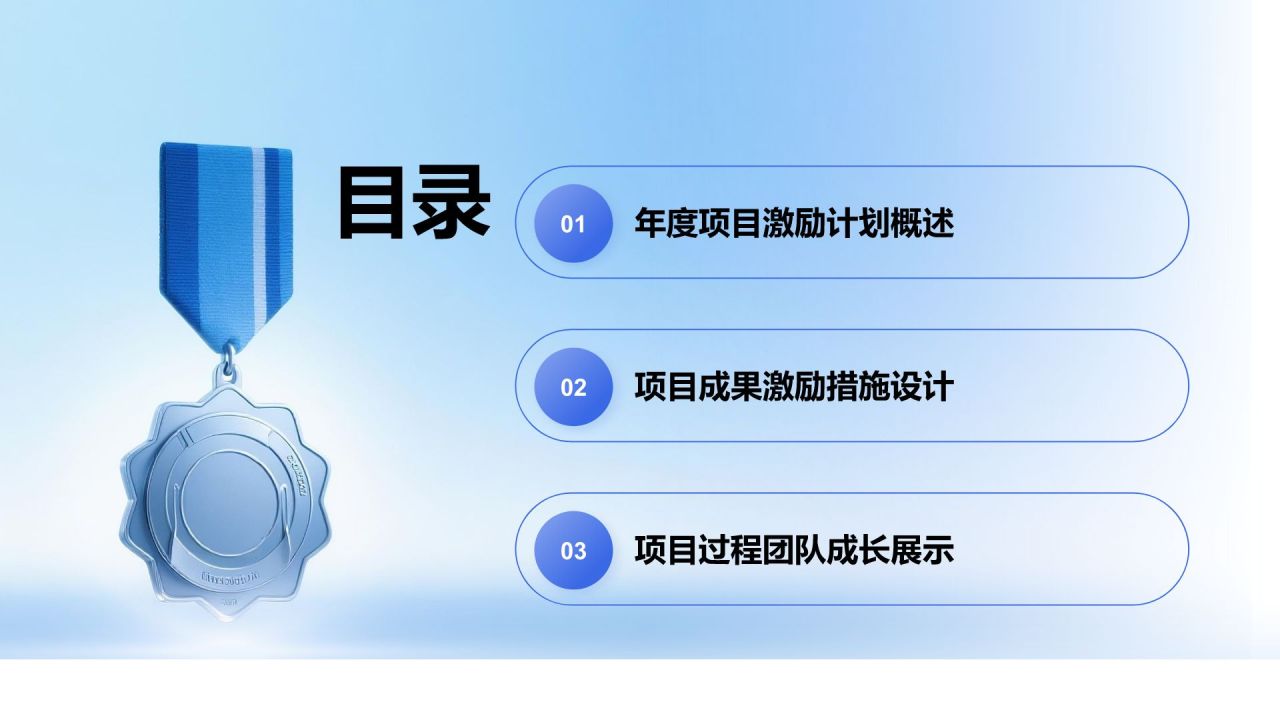 目录

01 年度项目激励计划概述

02 项目成果激励措施设计

03 项目过程团队成长展示